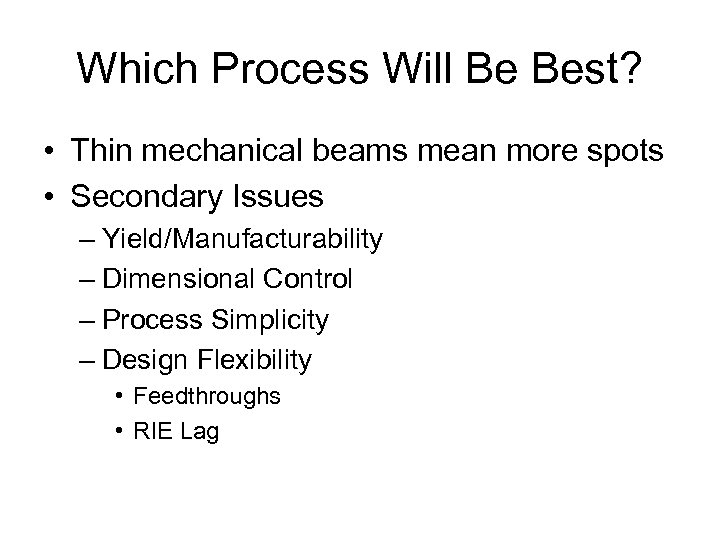 Which Process Will Be Best?

• Thin mechanical beams mean more spots
• Secondary Issues
– Yield/Manufacturability
– Dimensional Control
– Process Simplicity
– Design Flexibility
• Feedthroughs
• RIE Lag